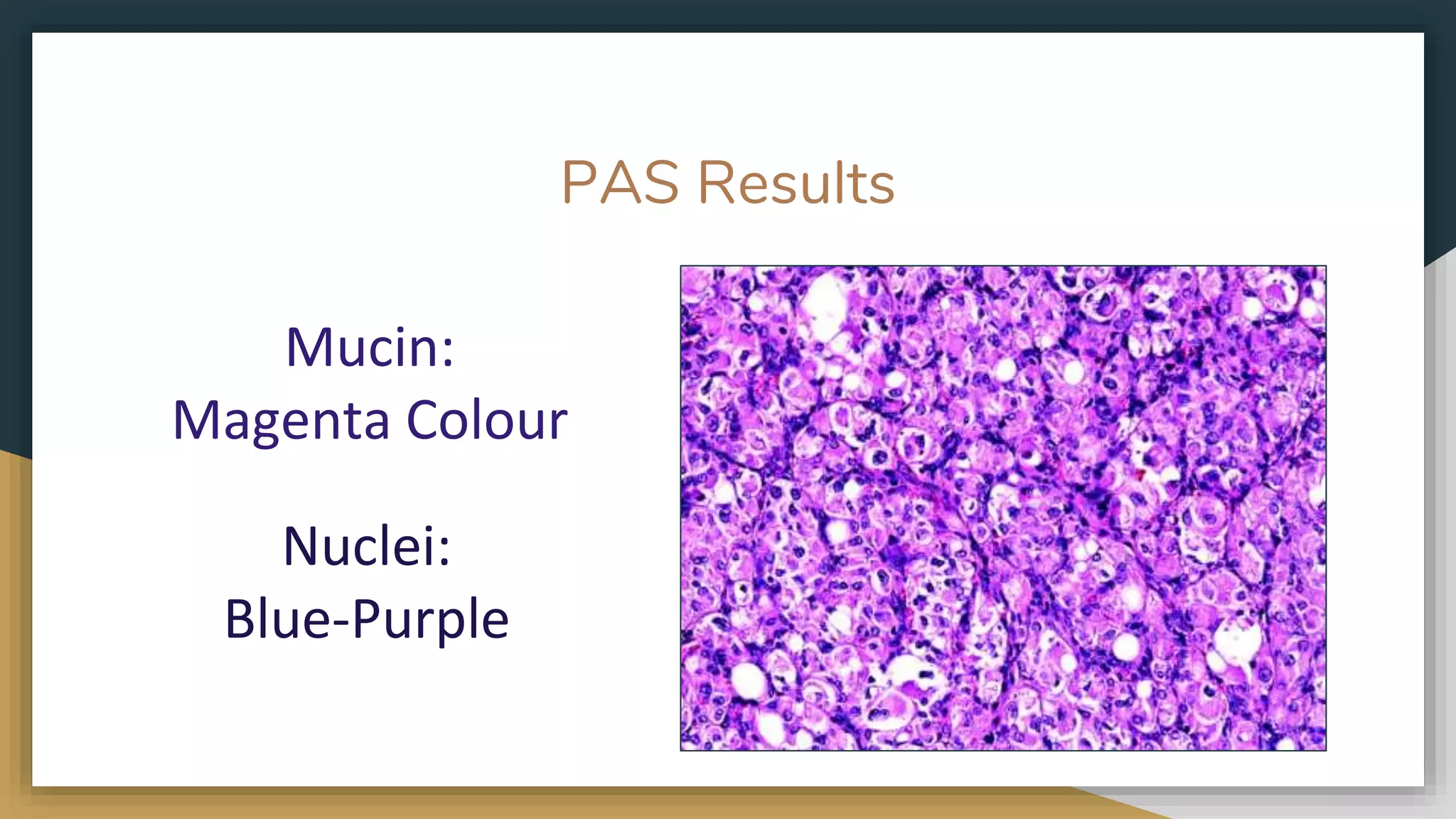 PAS Results

Mucin:
Magenta Colour

Nuclei:
Blue-Purple